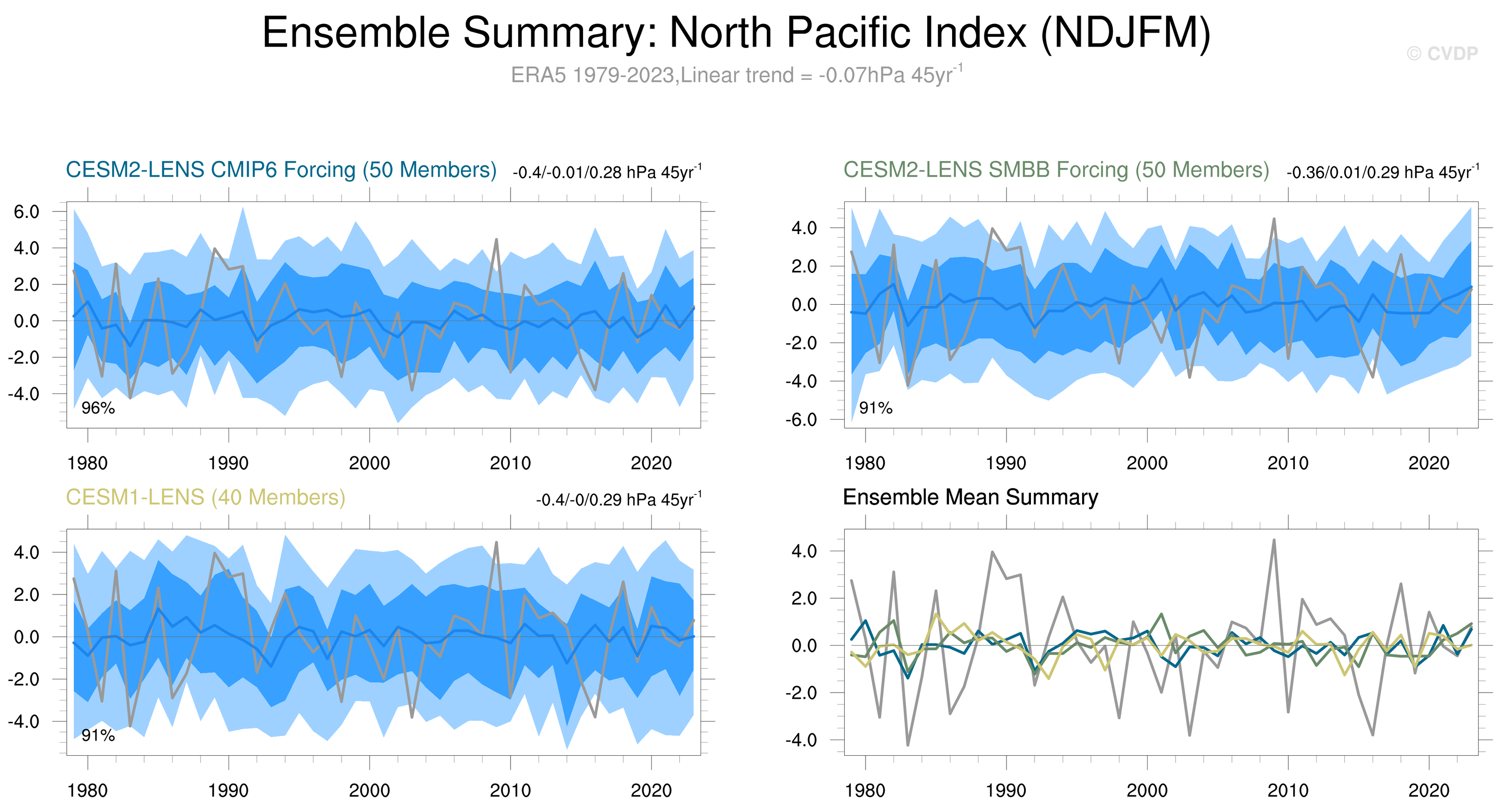 Ensemble Summary: North Pacific Index (NDJFM)

© CVDP

ERA5 1979-2023,Linear trend = -0.07hPa 45yr$^{-1}$

CESM2-LENS CMIP6 Forcing (50 Members)

-0.4/-0.01/0.28 hPa 45yr$^{-1}$

6.0
4.0
2.0
0.0
-2.0
-4.0

96%

1980 1990 2000 2010 2020

CESM2-LENS SMBB Forcing (50 Members)

-0.36/0.01/0.29 hPa 45yr$^{-1}$

4.0
2.0
0.0
-2.0
-4.0
-6.0

91%

1980 1990 2000 2010 2020

CESM1-LENS (40 Members)

-0.4/-0/0.29 hPa 45yr$^{-1}$

4.0
2.0
0.0
-2.0
-4.0

91%

1980 1990 2000 2010 2020

Ensemble Mean Summary

4.0
2.0
0.0
-2.0
-4.0

1980 1990 2000 2010 2020